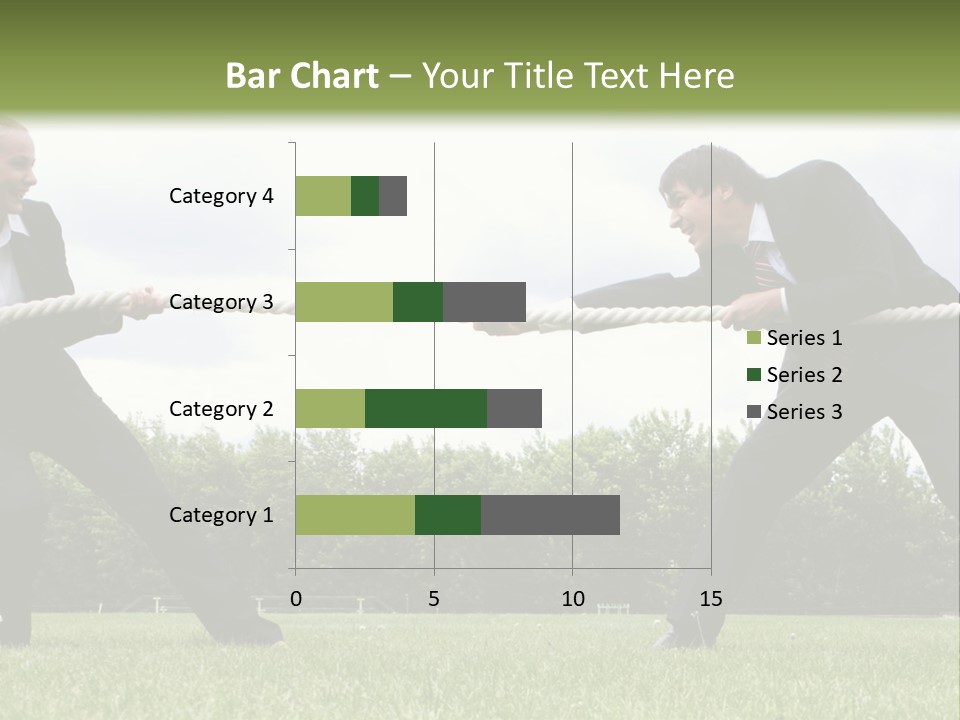 Bar Chart – Your Title Text Here

Category 4
Category 3
Category 2
Category 1

0
5
10
15

Series 1
Series 2
Series 3